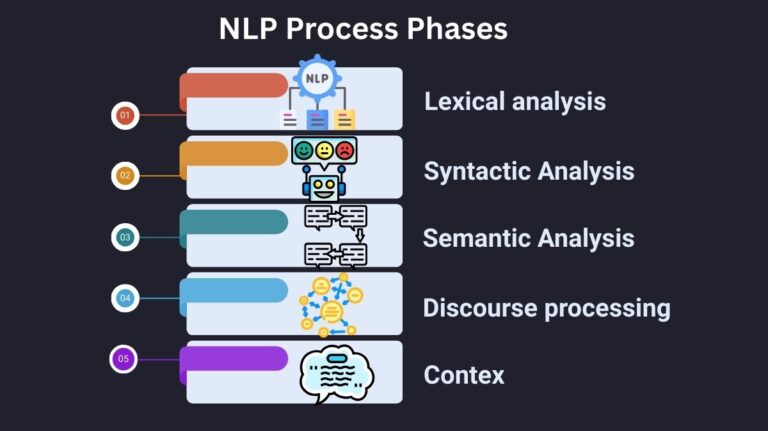 NLP Process Phases

01

NLP

Lexical analysis

02

Syntactic Analysis

03

Semantic Analysis

04

Discourse processing

05

Contex